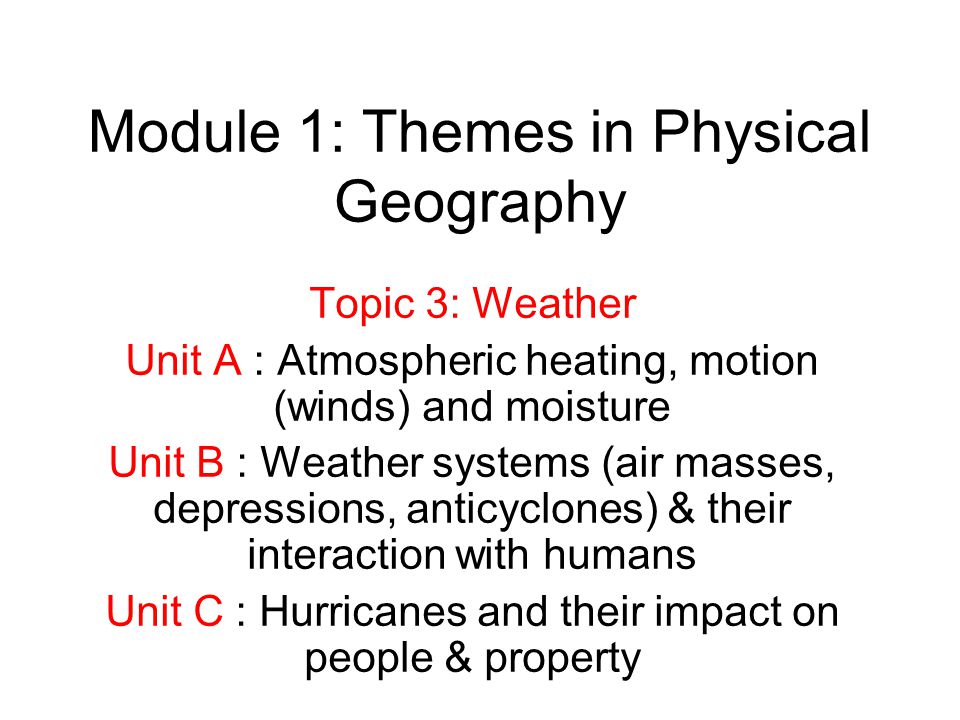 Module 1: Themes in Physical Geography

Topic 3: Weather

Unit A : Atmospheric heating, motion (winds) and moisture

Unit B : Weather systems (air masses, depressions, anticyclones) & their interaction with humans

Unit C : Hurricanes and their impact on people & property